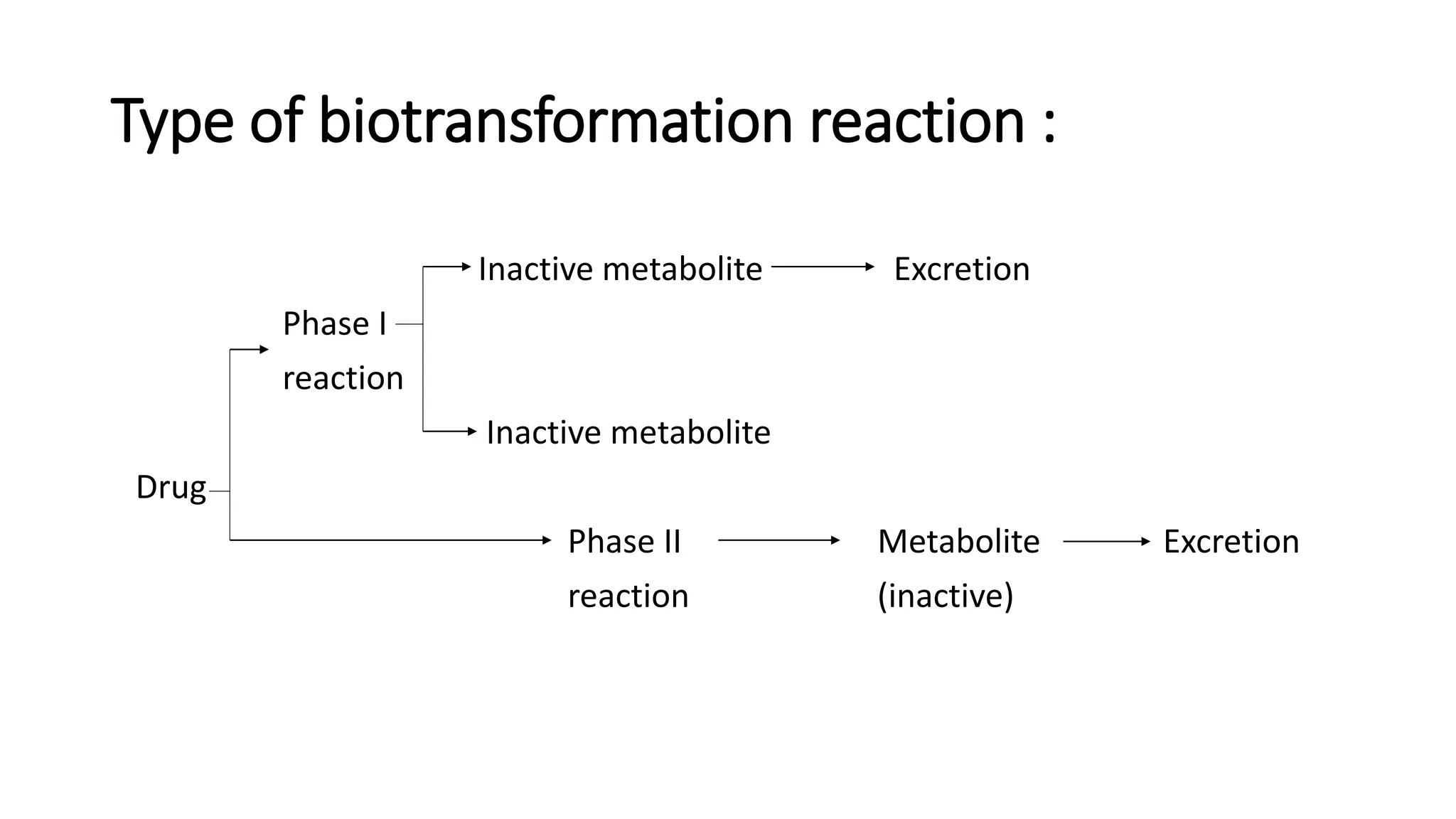 Type of biotransformation reaction :

Inactive metabolite

Excretion

Phase I reaction

Inactive metabolite

Drug

Phase II reaction

Metabolite (inactive)

Excretion